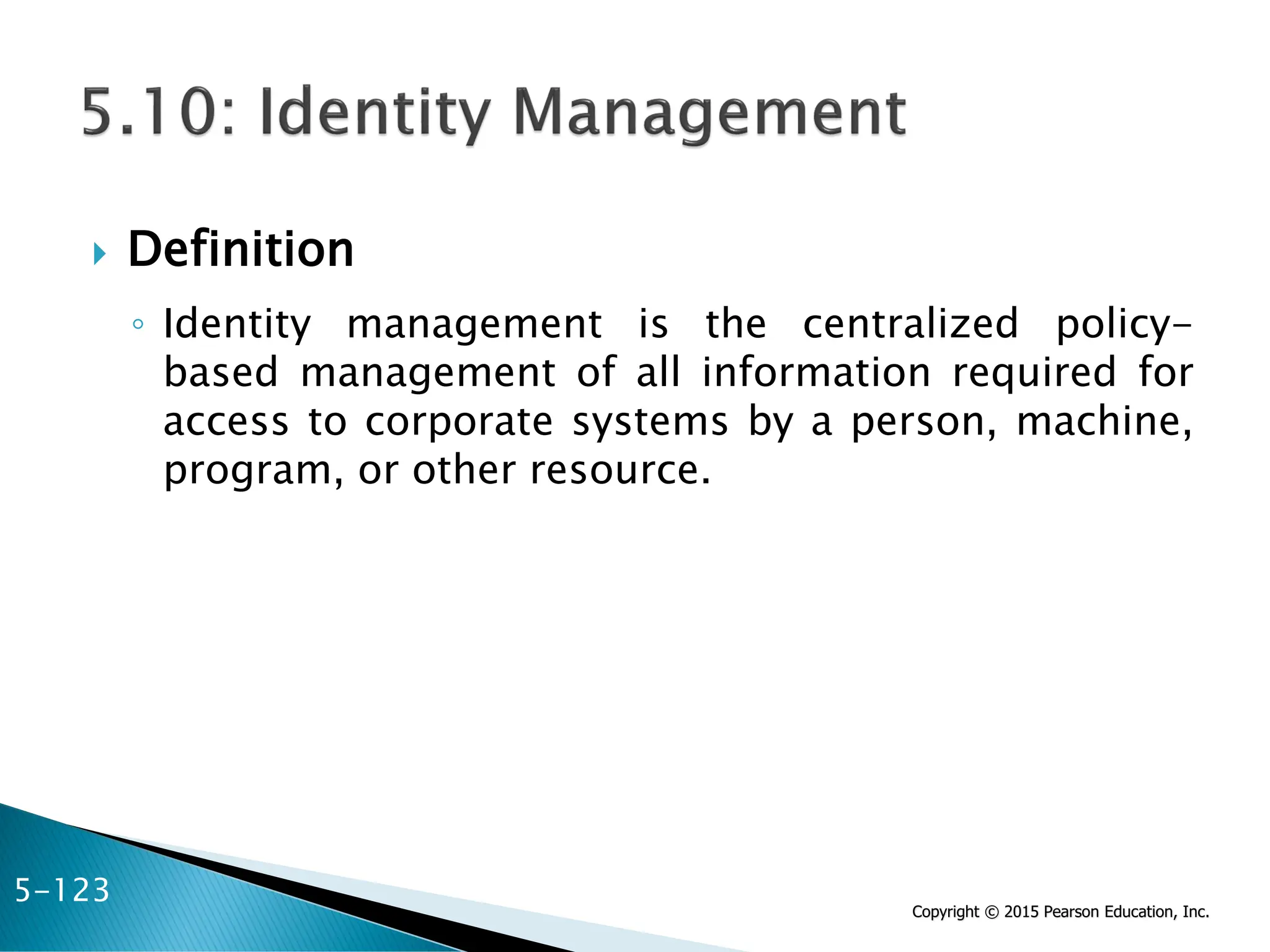 5.10: Identity Management

Definition

Identity management is the centralized policy-based management of all information required for access to corporate systems by a person, machine, program, or other resource.

5-123

Copyright © 2015 Pearson Education, Inc.